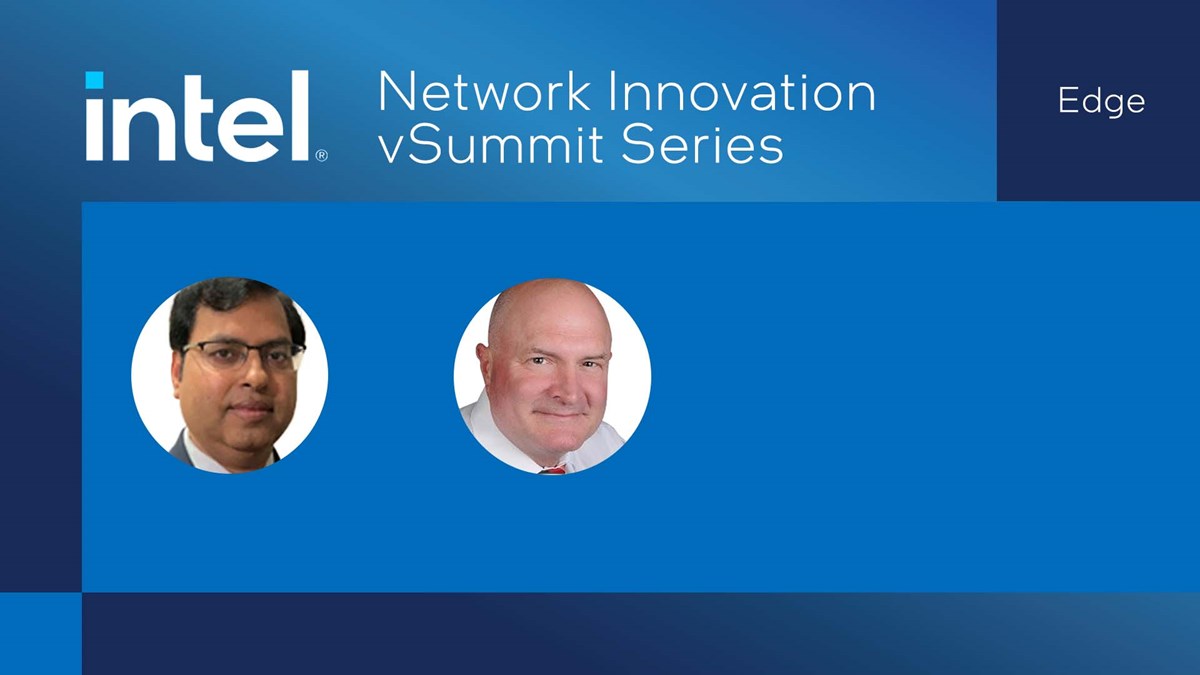 intel®

Network Innovation vSummit Series

Edge